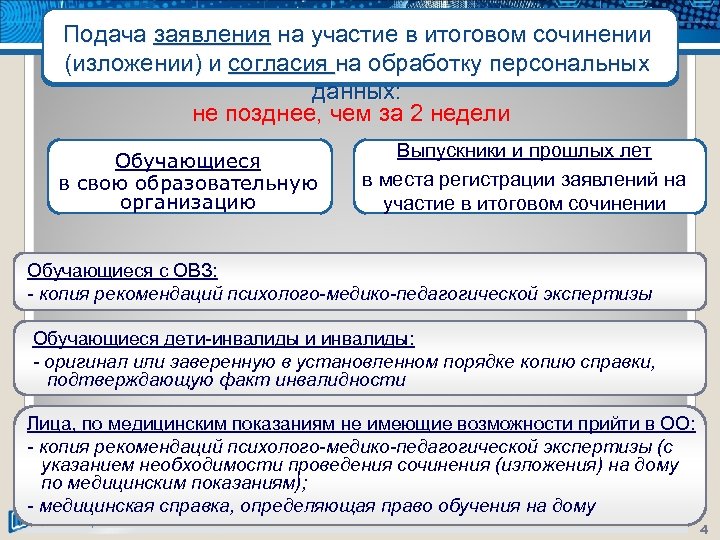 Подача заявления на участие в итоговом сочинении (изложении) и согласия на обработку персональных данных:

не позднее, чем за 2 недели

Обучающиеся
в свою образовательную организацию

Выпускники и прошлых лет
в места регистрации заявлений на участие в итоговом сочинении

Обучающиеся с ОВЗ:
- копия рекомендаций психолого-медико-педагогической экспертизы

Обучающиеся дети-инвалиды и инвалиды:
- оригинал или заверенную в установленном порядке копию справки, подтверждающую факт инвалидности

Лица, по медицинским показаниям не имеющие возможности прийти в ОО:
- копия рекомендаций психолого-медико-педагогической экспертизы (с указанием необходимости проведения сочинения (изложения) на дому по медицинским показаниям);
- медицинская справка, определяющая право обучения на дому

4